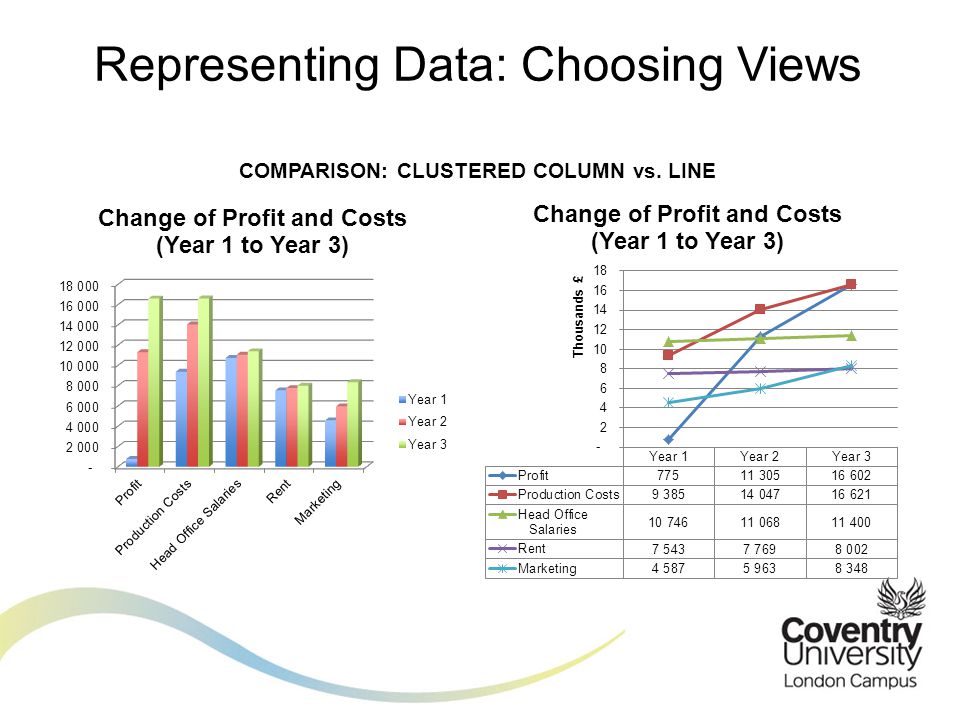 Representing Data: Choosing Views

COMPARISON: CLUSTERED COLUMN vs. LINE

Change of Profit and Costs
(Year 1 to Year 3)

18 000
16 000
14 000
12 000
10 000
8 000
6 000
4 000
2 000
-

Profit
Production Costs
Head Office Salaries
Rent
Marketing

Year 1
Year 2
Year 3

Change of Profit and Costs
(Year 1 to Year 3)

Thousands £

18
16
14
12
10
8
6
4
2
-

| | Year 1 | Year 2 | Year 3 |
|---|---|---|---|
| Profit | 775 | 11 305 | 16 602 |
| Production Costs | 9 385 | 14 047 | 16 621 |
| Head Office Salaries | 10 746 | 11 068 | 11 400 |
| Rent | 7 543 | 7 769 | 8 002 |
| Marketing | 4 587 | 5 963 | 8 348 |

Coventry University
London Campus